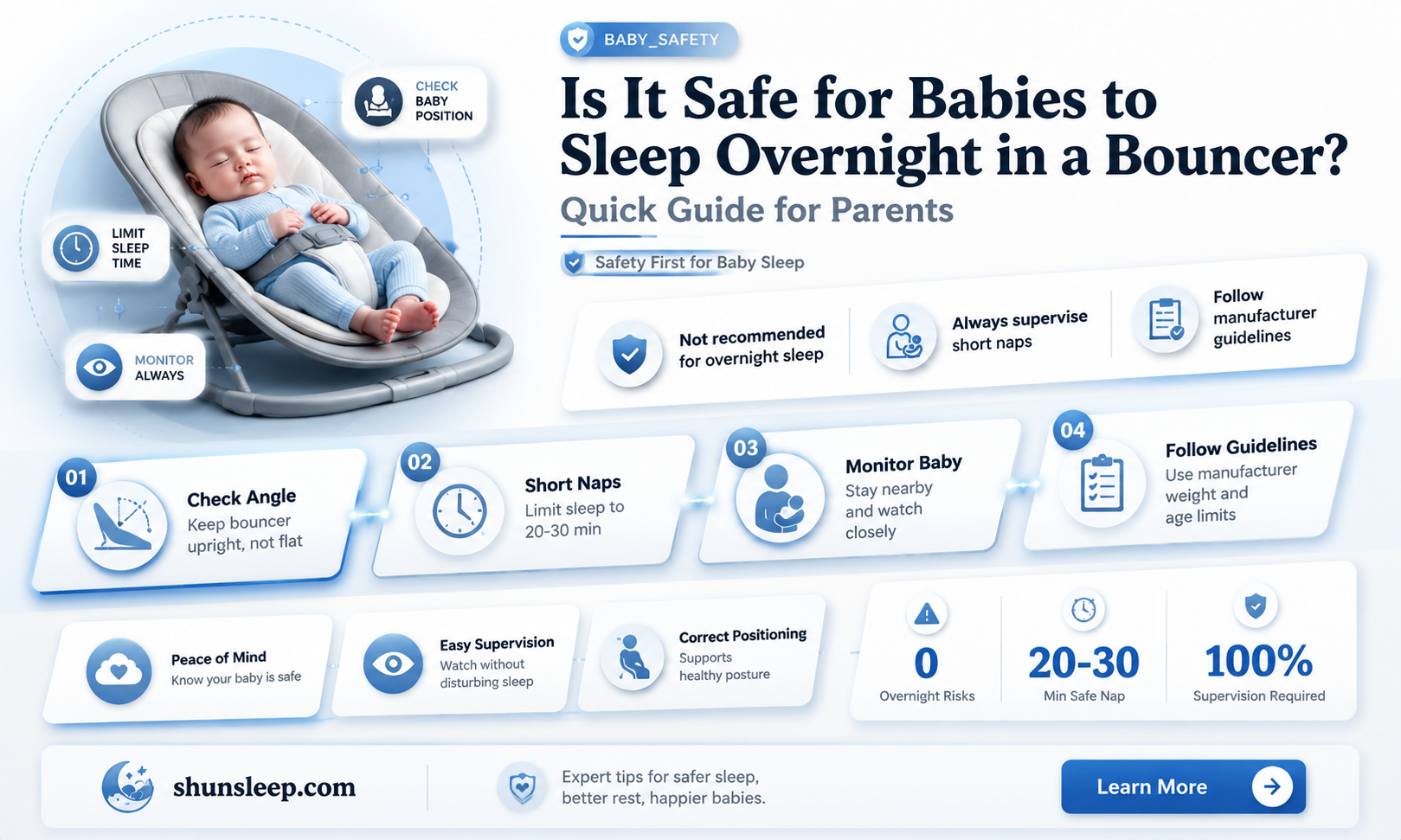 BABY_SAFETY

Is It Safe for Babies to Sleep Overnight in a Bouncer?

Quick Guide for Parents

Safety First for Baby Sleep

CHECK BABY POSITION

LIMIT SLEEP TIME

MONITOR ALWAYS

Not recommended for overnight sleep

Always supervise short naps

Follow manufacturer guidelines

01 Check Angle
Keep bouncer upright, not flat

02 Short Naps
Limit sleep to 20-30 min

03 Monitor Baby
Stay nearby and watch closely

04 Follow Guidelines
Use manufacturer weight and age limits

Peace of Mind
Know your baby is safe

Easy Supervision
Watch without disturbing sleep

Correct Positioning
Supports healthy posture

0
Overnight Risks

20-30
Min Safe Nap

100%
Supervision Required

shunsleep.com

Expert tips for safer sleep, better rest, happier babies.

Learn More